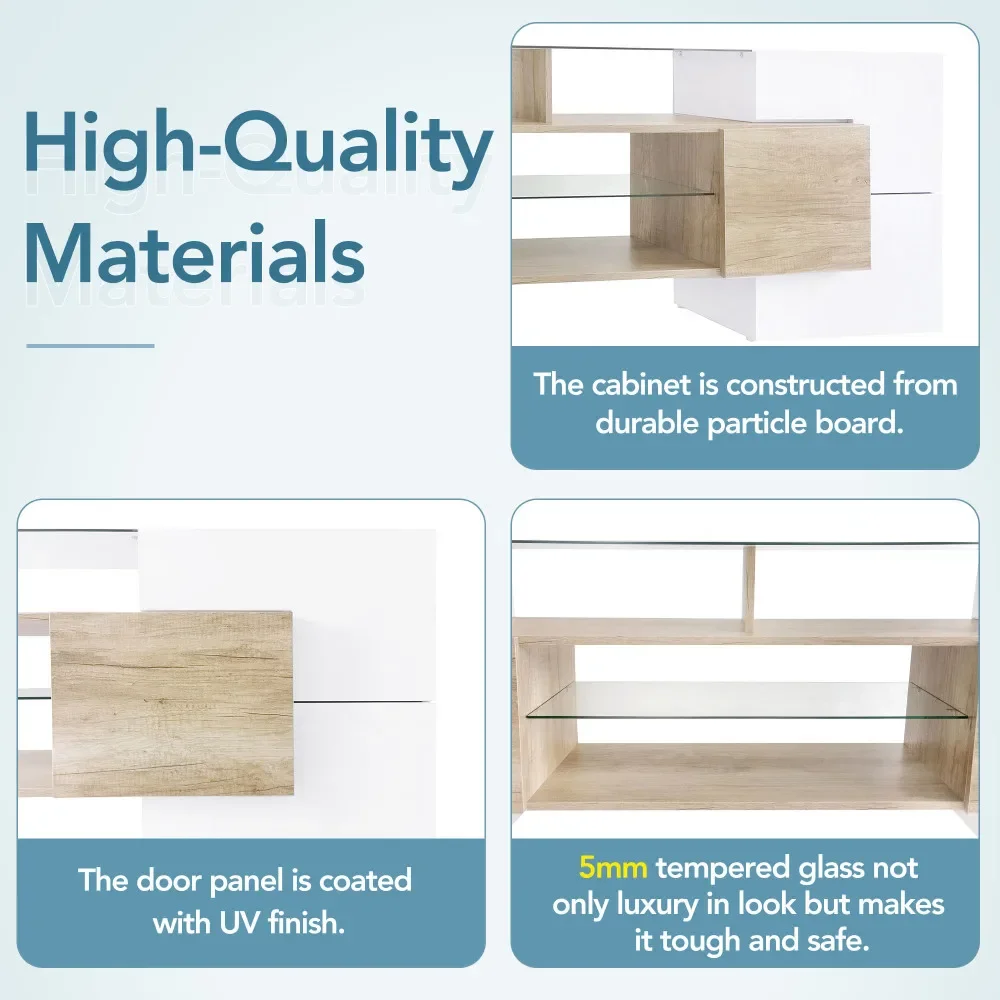 High-Quality Materials

The cabinet is constructed from durable particle board.

The door panel is coated with UV finish.

5mm tempered glass not only luxury in look but makes it tough and safe.